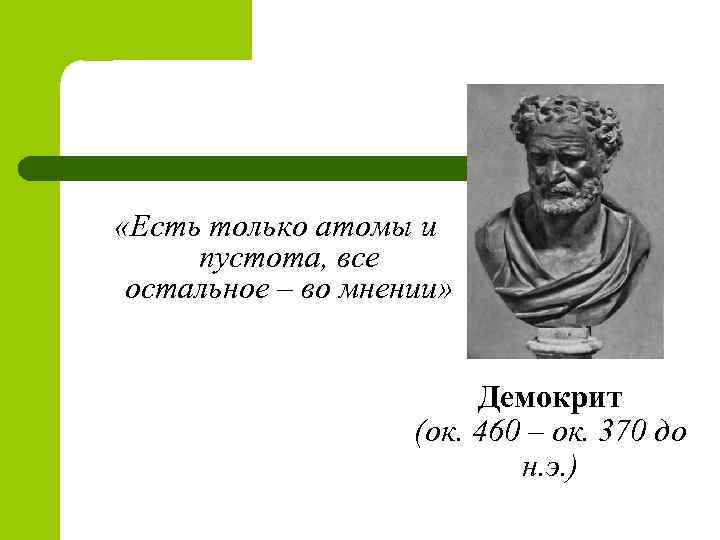 «Есть только атомы и пустота, все остальное – во мнении»

Демокрит
(ок. 460 – ок. 370 до н.э.)